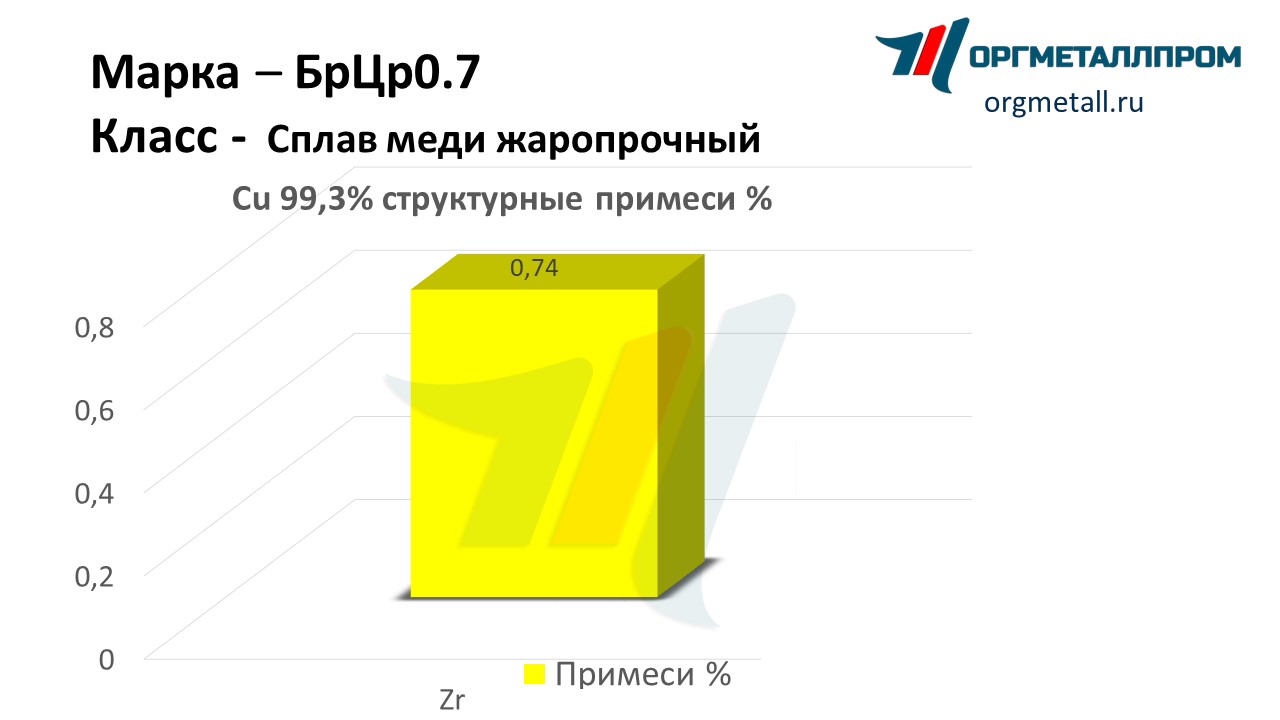 Марка – БрЦр0.7
Класс - Сплав меди жаропрочный

ОРГМЕТАЛЛПРОМ
orgmetall.ru

Cu 99,3% структурные примеси %

0,74

0,8
0,6
0,4
0,2
0

Zr

Примеси %